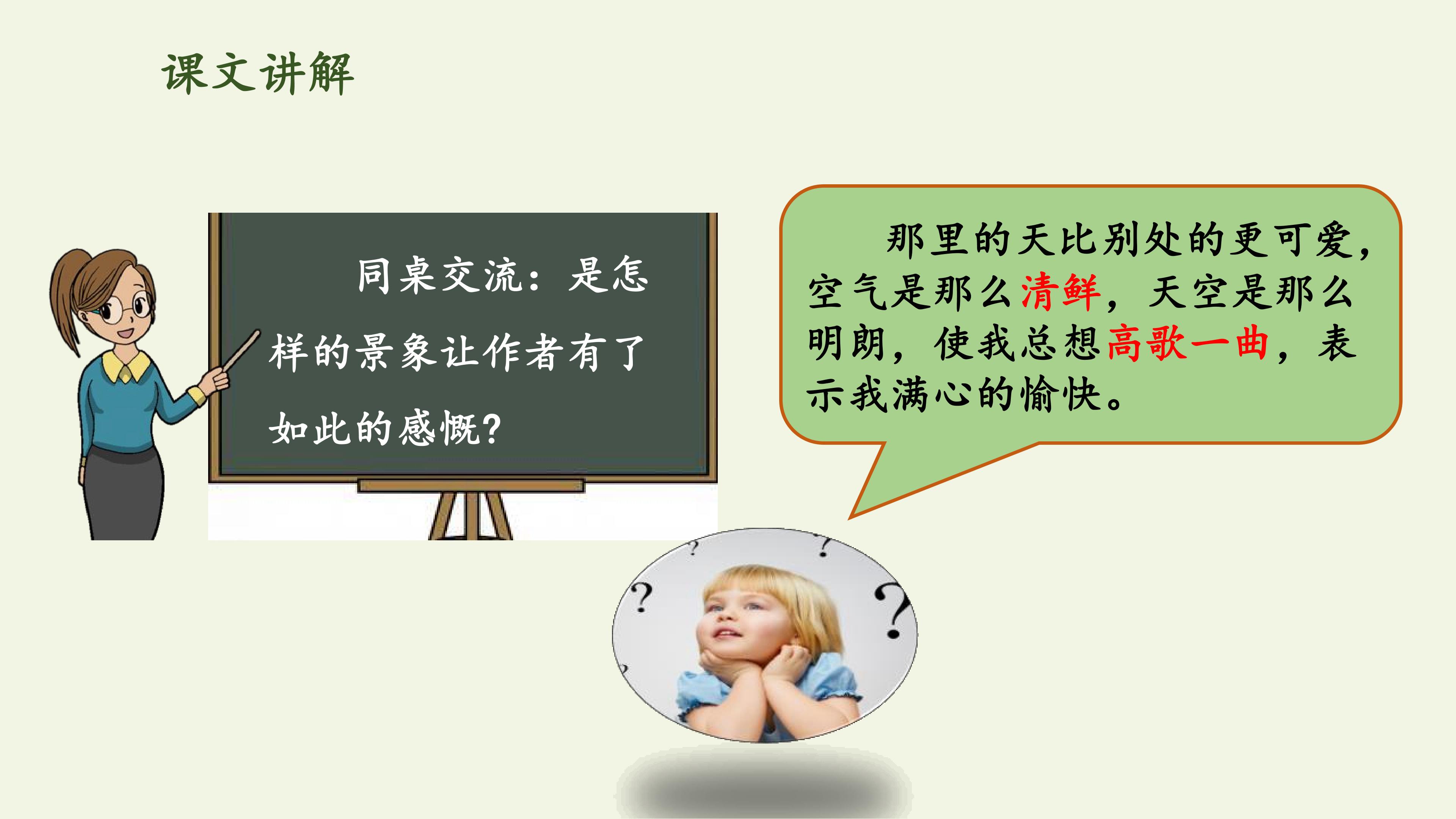 课文讲解

同桌交流：是怎样的景象让作者有了如此的感慨？

那里的天比别处的更可爱，空气是那么清鲜，天空是那么明朗，使我总想高歌一曲，表示我满心的愉快。